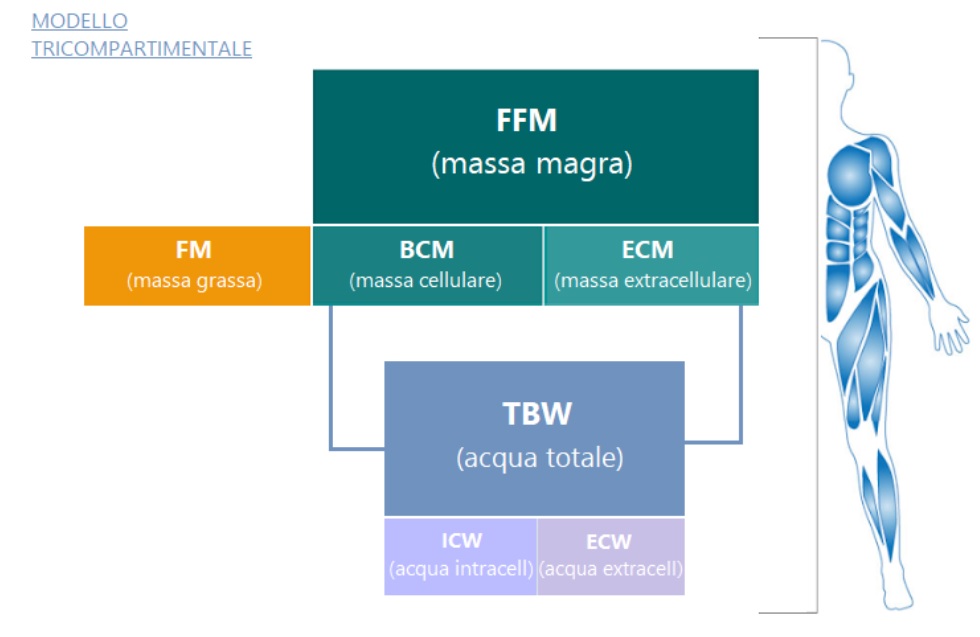 MODELLO TRICOMPARTIMENTALE

FFM
(massa magra)

FM
(massa grassa)

BCM
(massa cellulare)

ECM
(massa extracellulare)

TBW
(acqua totale)

ICW
(acqua intracell)

ECW
(acqua extracell)